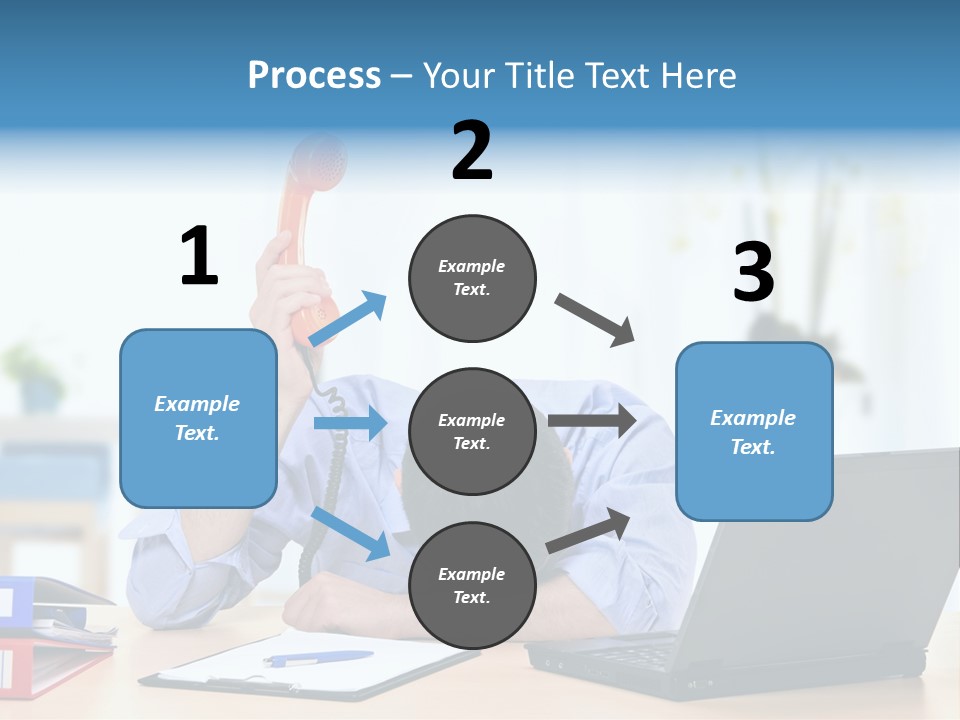 Process – Your Title Text Here

1

Example Text.

2

Example Text.

Example Text.

Example Text.

3

Example Text.